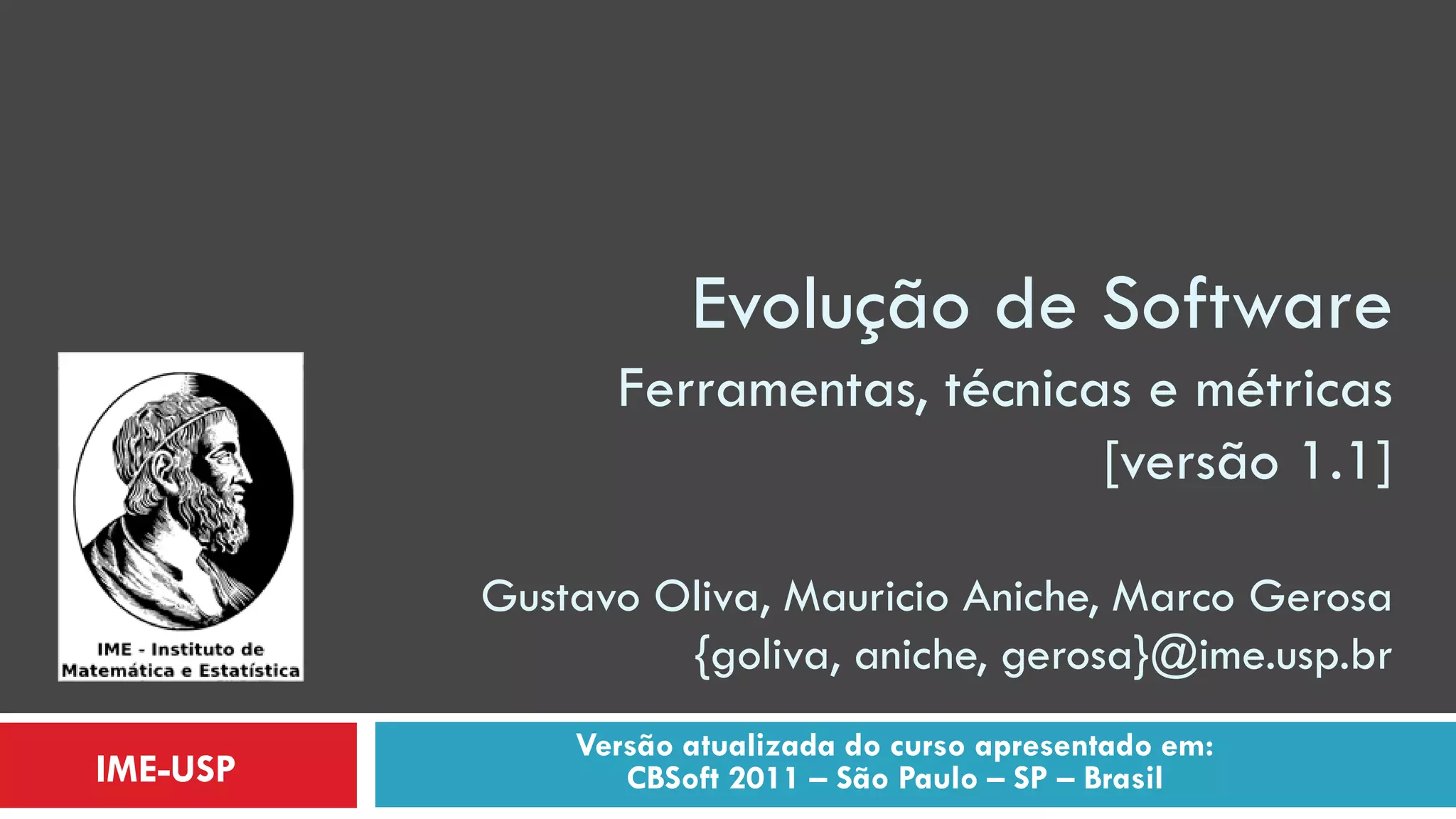 Evolução de Software
Ferramentas, técnicas e métricas
[versão 1.1]

Gustavo Oliva, Mauricio Aniche, Marco Gerosa
{goliva, aniche, gerosa}@ime.usp.br

IME - Instituto de Matemática e Estatística

IME-USP

Versão atualizada do curso apresentado em:
CBSoft 2011 – São Paulo – SP – Brasil